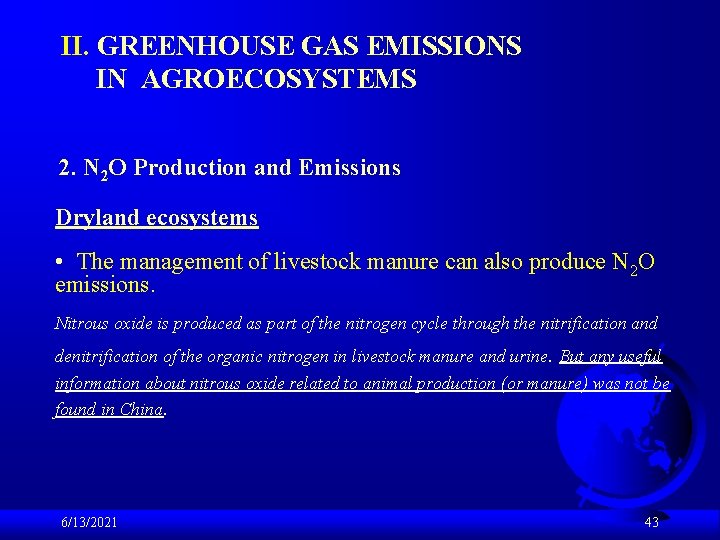 II. GREENHOUSE GAS EMISSIONS IN AGROECOSYSTEMS

2. $N_2O$ Production and Emissions

Dryland ecosystems

• The management of livestock manure can also produce $N_2O$ emissions.

Nitrous oxide is produced as part of the nitrogen cycle through the nitrification and denitrification of the organic nitrogen in livestock manure and urine. But any useful information about nitrous oxide related to animal production (or manure) was not be found in China.

6/13/2021

43